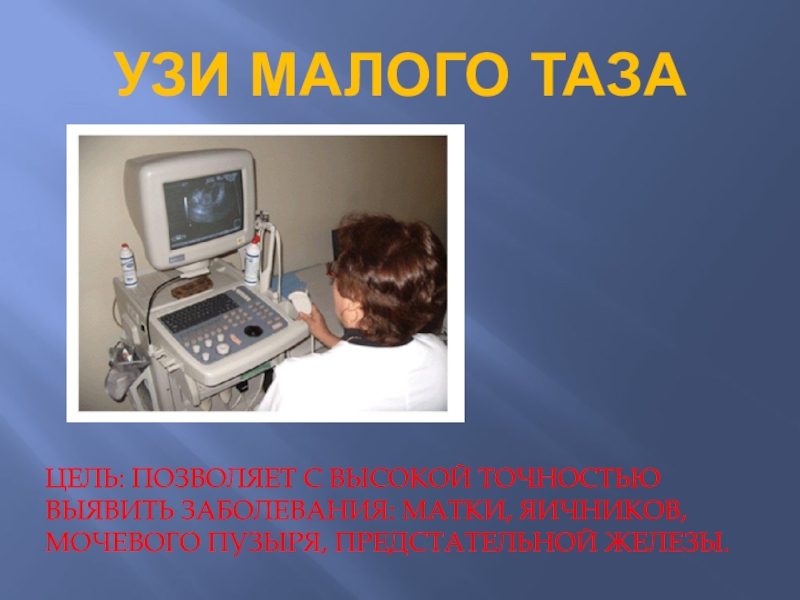 УЗИ МАЛОГО ТАЗА

ЦЕЛЬ: ПОЗВОЛЯЕТ С ВЫСОКОЙ ТОЧНОСТЬЮ ВЫЯВИТЬ ЗАБОЛЕВАНИЯ: МАТКИ, ЯИЧНИКОВ, МОЧЕВОГО ПУЗЫРЯ, ПРЕДСТАТЕЛЬНОЙ ЖЕЛЕЗЫ.